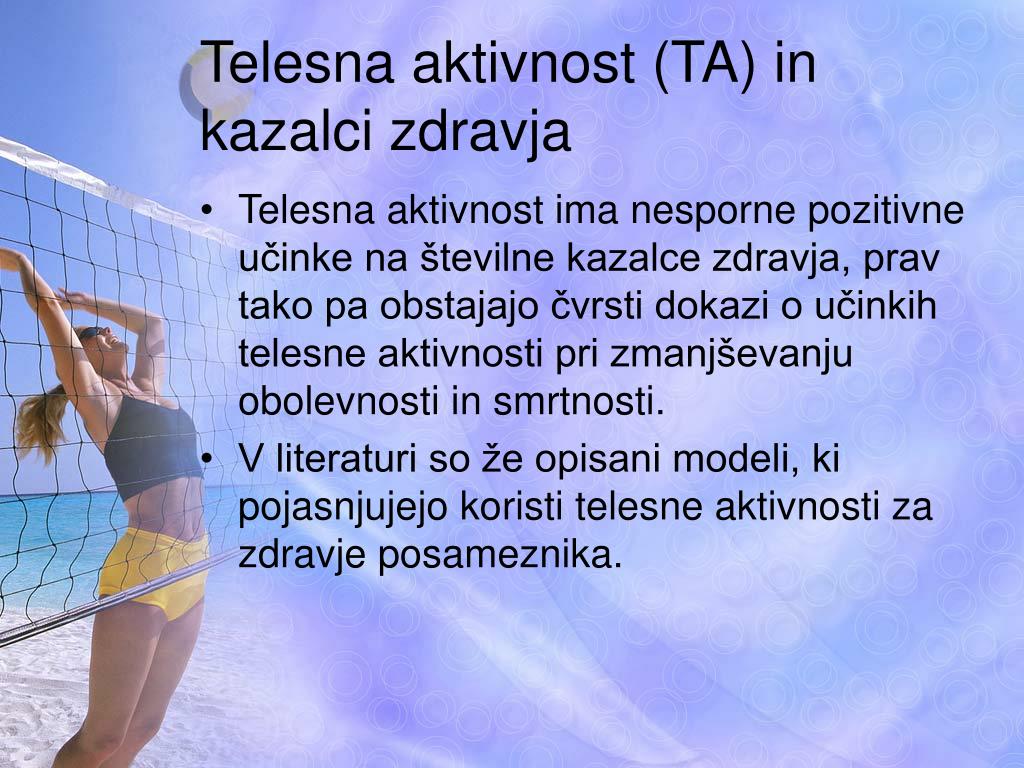 Telesna aktivnost (TA) in kazalci zdravja

• Telesna aktivnost ima nesporne pozitivne učinke na številne kazalce zdravja, prav tako pa obstajajo čvrsti dokazi o učinkih telesne aktivnosti pri zmanjševanju obolevnosti in smrtnosti.
• V literaturi so že opisani modeli, ki pojasnjujejo koristi telesne aktivnosti za zdravje posameznika.